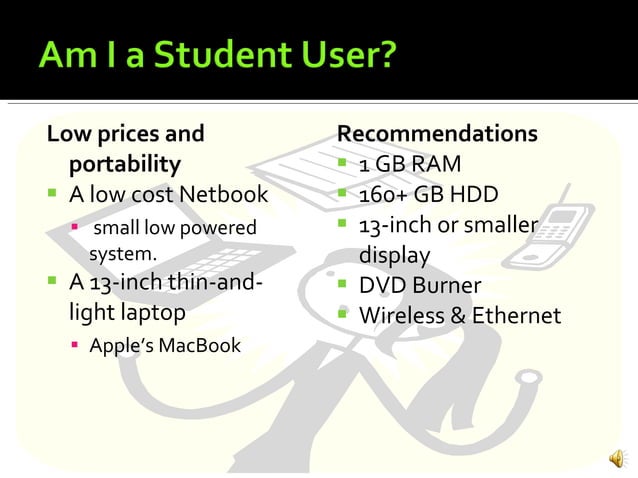 Am I a Student User?

Low prices and portability

- A low cost Netbook
  - small low powered system.
- A 13-inch thin-and-light laptop
  - Apple's MacBook

Recommendations

- 1 GB RAM
- 160+ GB HDD
- 13-inch or smaller display
- DVD Burner
- Wireless & Ethernet